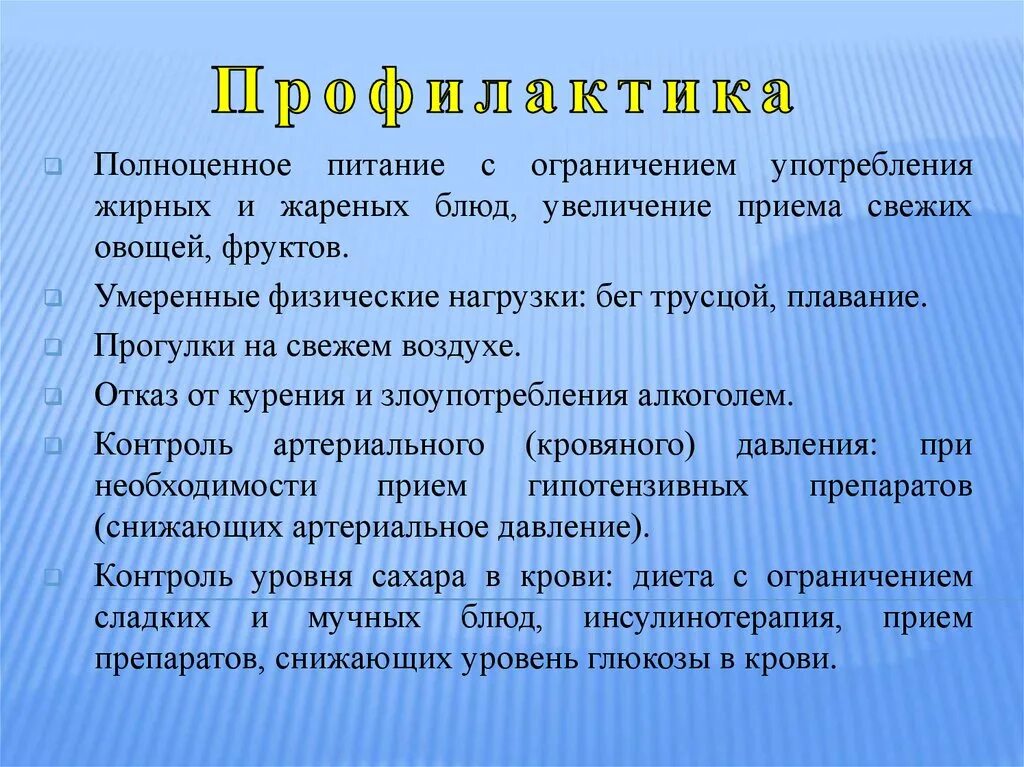 Профилактика

Полноценное питание с ограничением употребления жирных и жареных блюд, увеличение приема свежих овощей, фруктов.

Умеренные физические нагрузки: бег трусцой, плавание.

Прогулки на свежем воздухе.

Отказ от курения и злоупотребления алкоголем.

Контроль артериального (кровяного) давления: при необходимости прием гипотензивных препаратов (снижающих артериальное давление).

Контроль уровня сахара в крови: диета с ограничением сладких и мучных блюд, инсулинотерапия, прием препаратов, снижающих уровень глюкозы в крови.